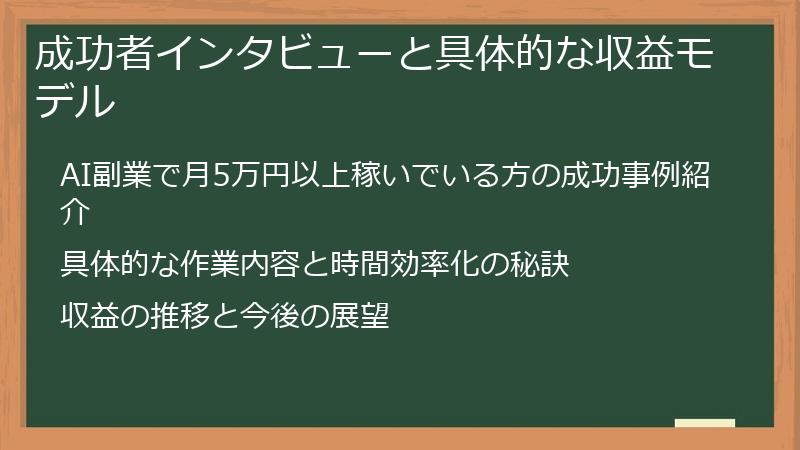 成功者インタビューと具体的な収益モデル

AI副業で月5万円以上稼いでいる方の成功事例紹介

具体的な作業内容と時間効率化の秘訣

収益の推移と今後の展望